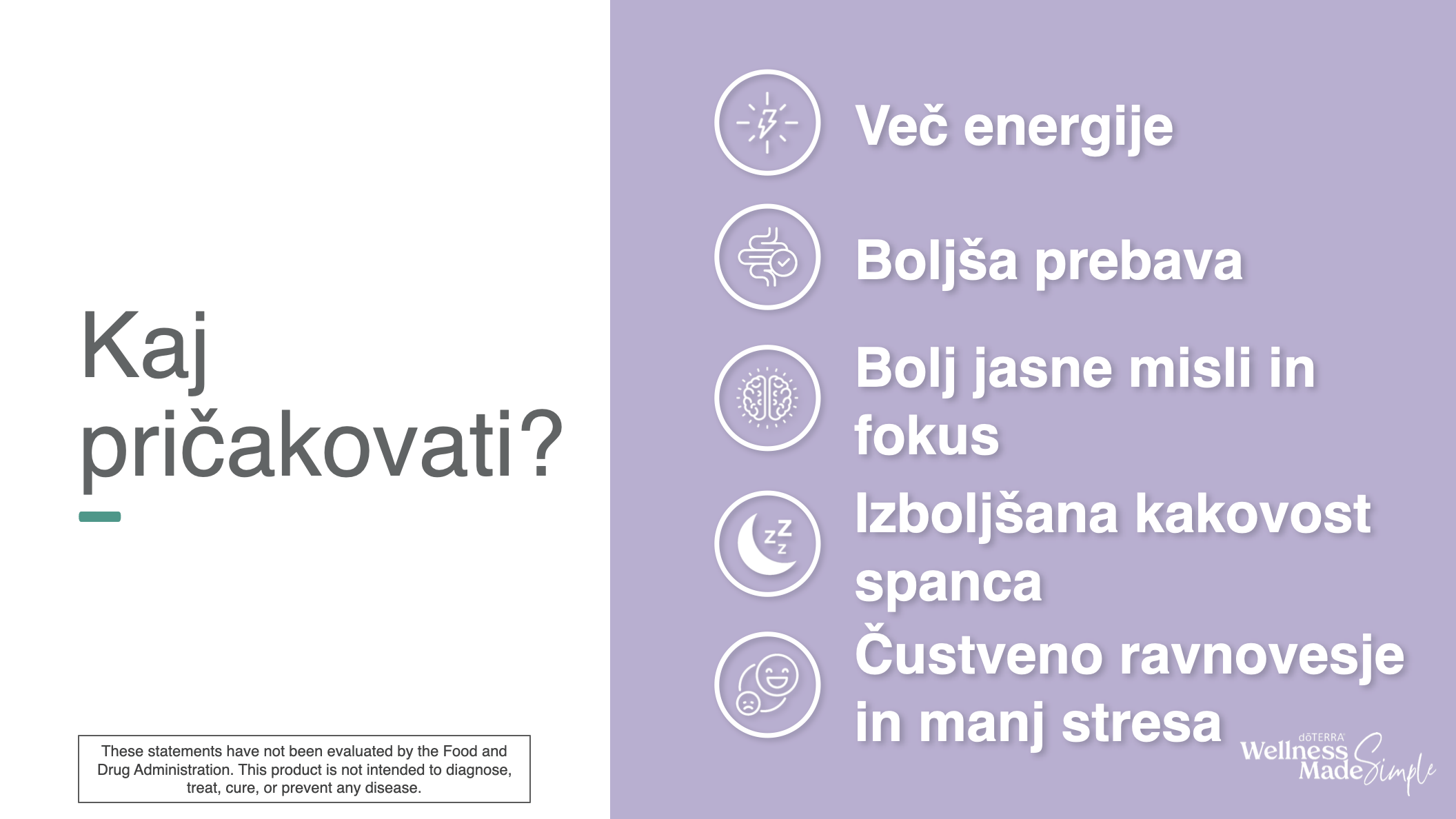 Kaj pričakovati?

These statements have not been evaluated by the Food and Drug Administration. This product is not intended to diagnose, treat, cure, or prevent any disease.

Več energije

Boljša prebava

Bolj jasne misli in fokus

Izboljšana kakovost spanca

Čustveno ravnovesje in manj stresa

dōTERRA Wellness Made Simple